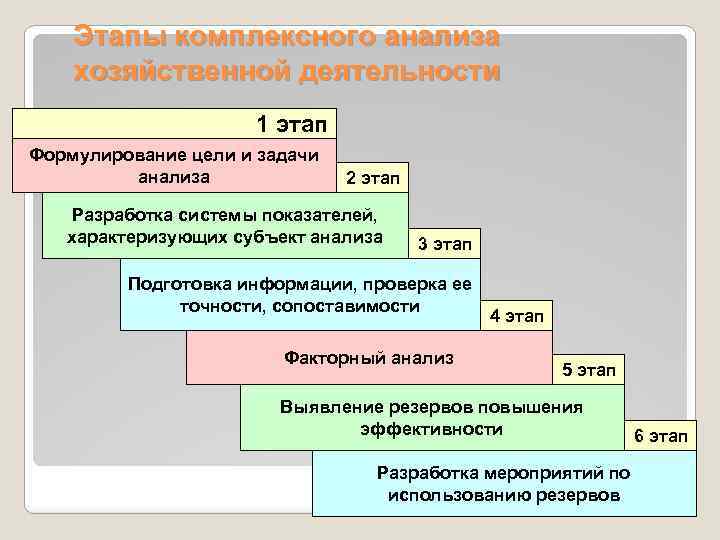 Этапы комплексного анализа хозяйственной деятельности

1 этап

Формулирование цели и задачи анализа

2 этап

Разработка системы показателей, характеризующих субъект анализа

3 этап

Подготовка информации, проверка ее точности, сопоставимости

4 этап

Факторный анализ

5 этап

Выявление резервов повышения эффективности

6 этап

Разработка мероприятий по использованию резервов